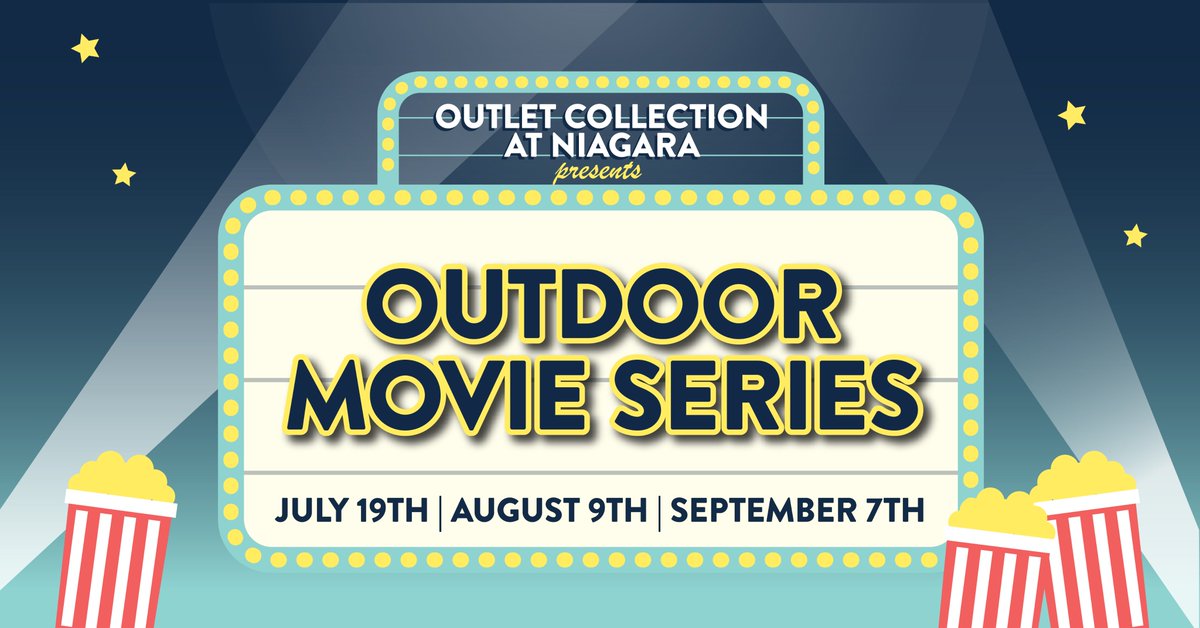 OUTLET COLLECTION AT NIAGARA
presents

OUTDOOR MOVIE SERIES

JULY 19TH | AUGUST 9TH | SEPTEMBER 7TH